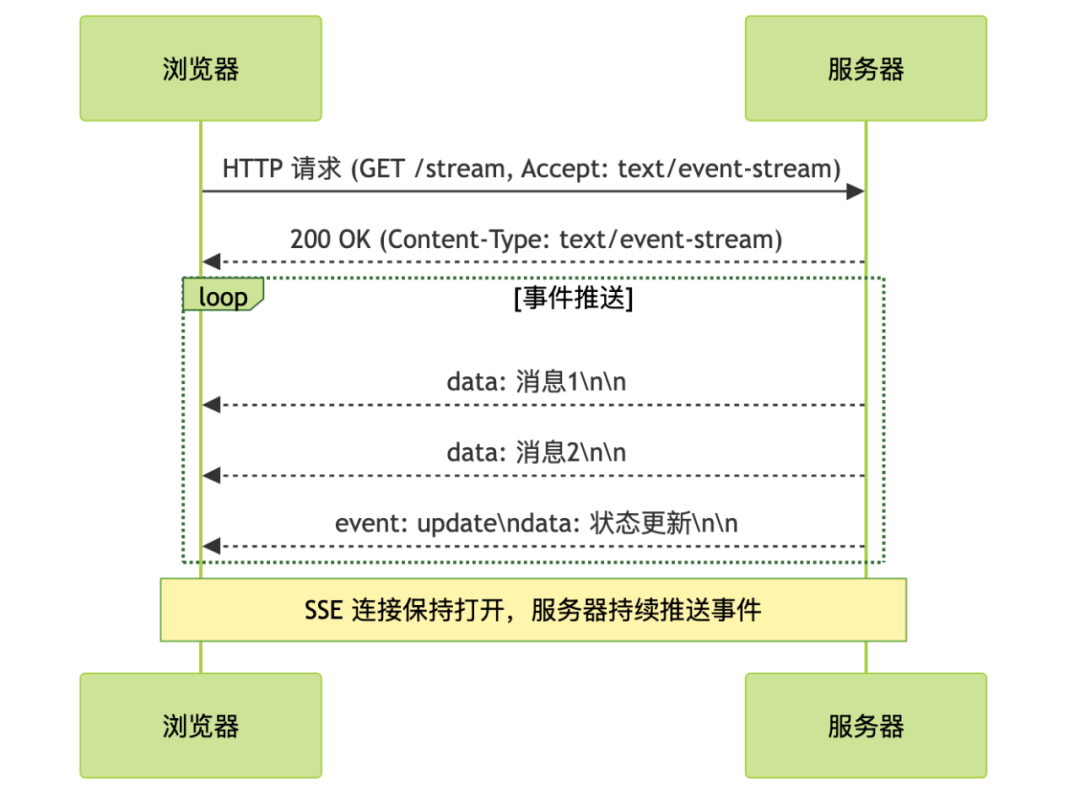 浏览器

服务器

HTTP 请求 (GET /stream, Accept: text/event-stream)

200 OK (Content-Type: text/event-stream)

loop

[事件推送]

data: 消息1\n\n

data: 消息2\n\n

event: update\ndata: 状态更新\n\n

SSE 连接保持打开，服务器持续推送事件

浏览器

服务器